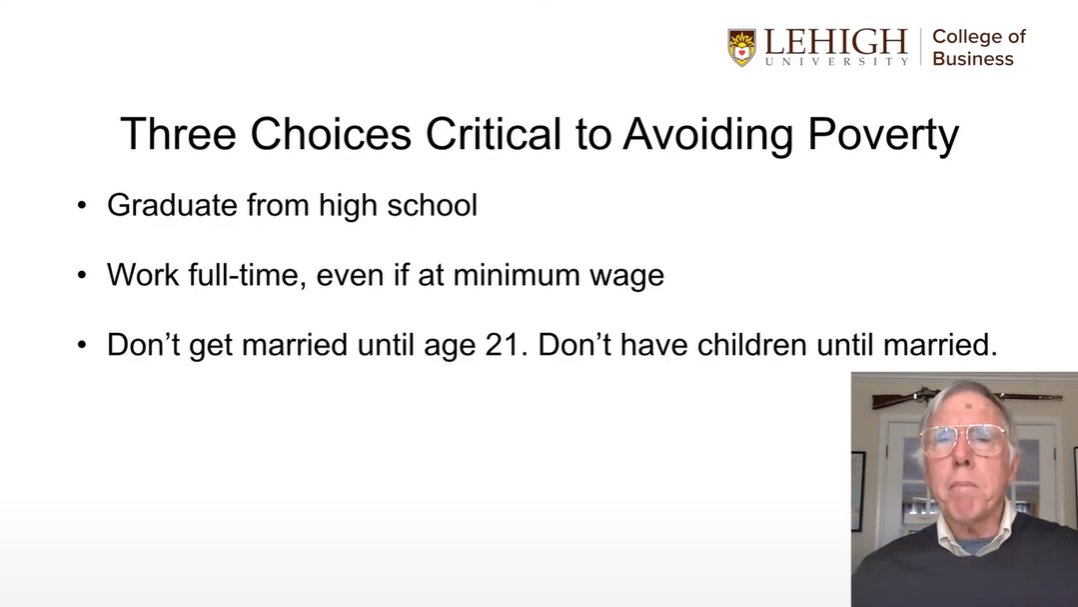 LEHIGH UNIVERSITY | College of Business

Three Choices Critical to Avoiding Poverty

• Graduate from high school

• Work full-time, even if at minimum wage

• Don't get married until age 21. Don't have children until married.